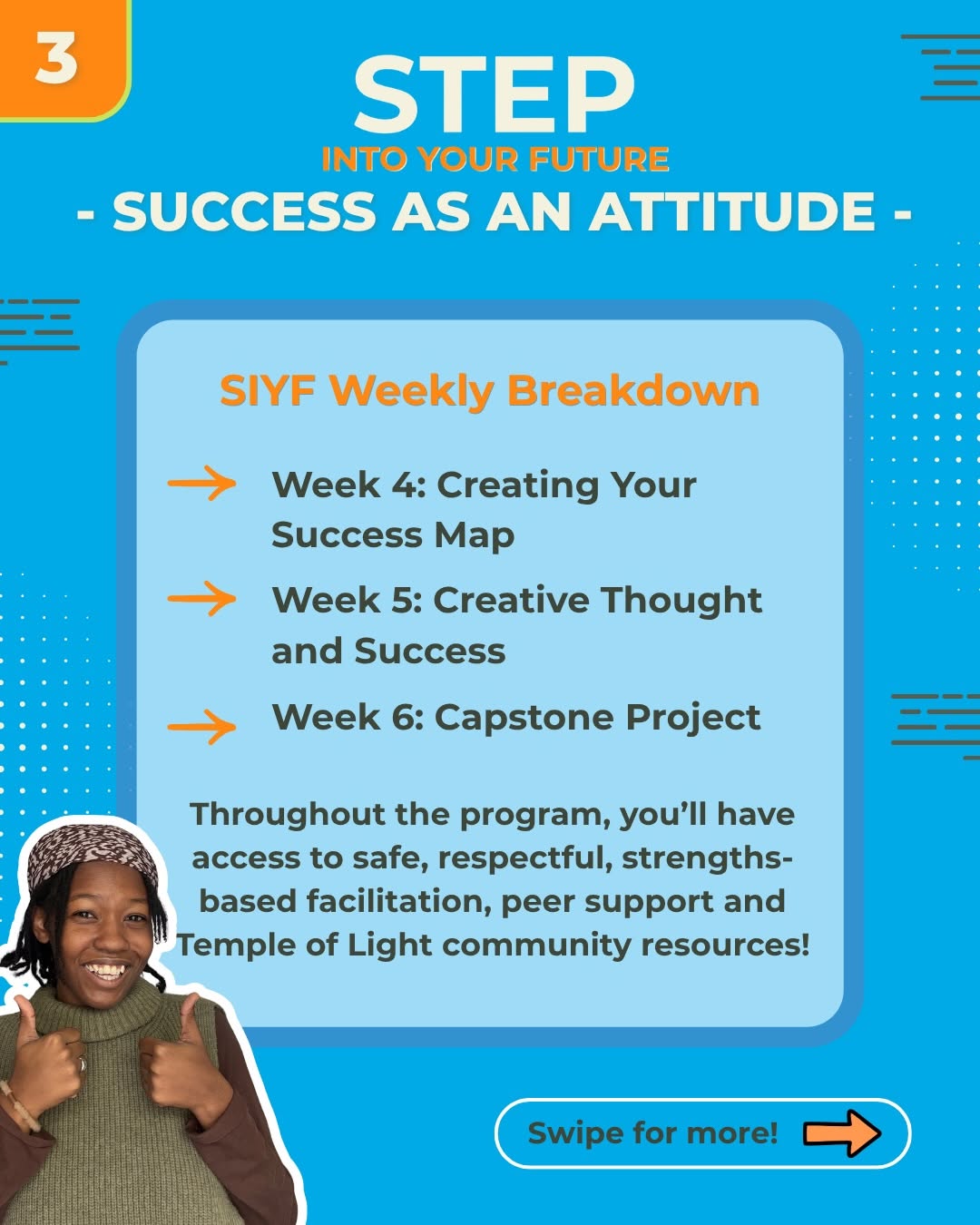 3

STEP
INTO YOUR FUTURE
- SUCCESS AS AN ATTITUDE -

SIYF Weekly Breakdown

→ Week 4: Creating Your Success Map

→ Week 5: Creative Thought and Success

→ Week 6: Capstone Project

Throughout the program, you'll have access to safe, respectful, strengths-based facilitation, peer support and Temple of Light community resources!

Swipe for more!